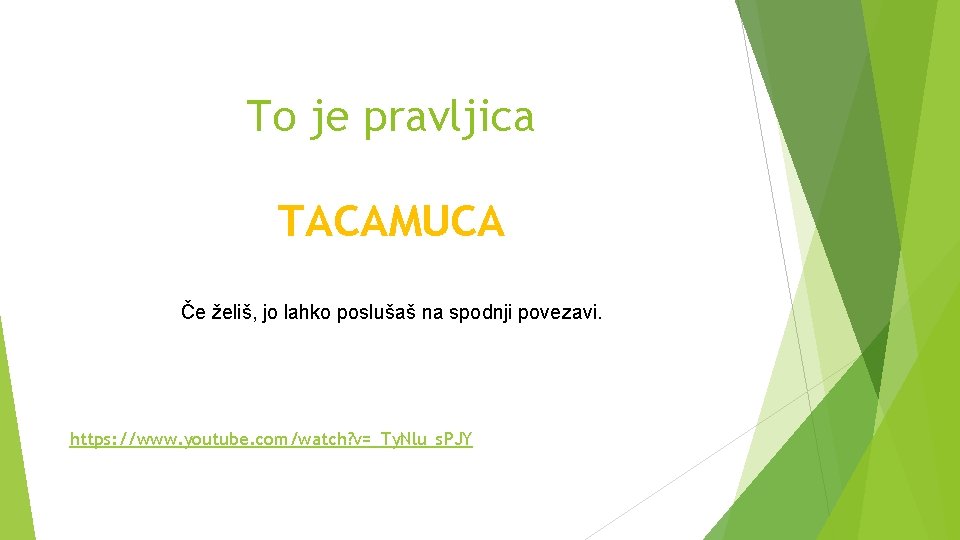 To je pravljica

TACAMUCA

Če želiš, jo lahko poslušaš na spodnji povezavi.

https://www.youtube.com/watch?v=_TyNlu_sPJY